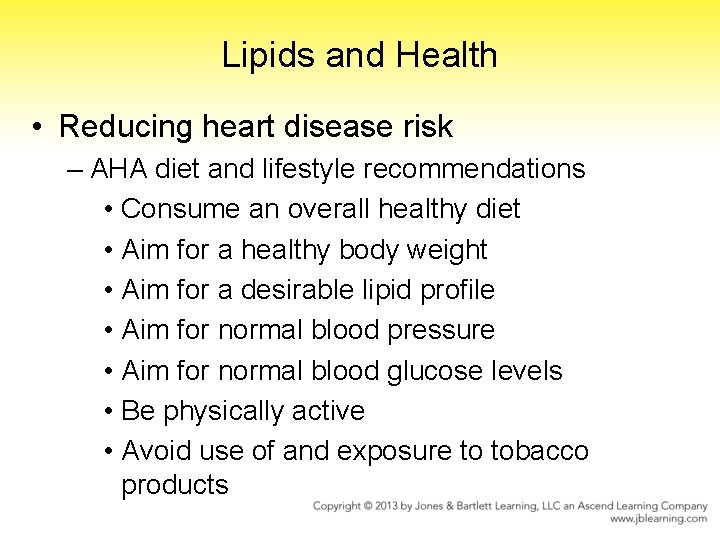 Lipids and Health

• Reducing heart disease risk
  – AHA diet and lifestyle recommendations
    • Consume an overall healthy diet
    • Aim for a healthy body weight
    • Aim for a desirable lipid profile
    • Aim for normal blood pressure
    • Aim for normal blood glucose levels
    • Be physically active
    • Avoid use of and exposure to tobacco products

Copyright © 2013 by Jones & Bartlett Learning, LLC an Ascend Learning Company
www.jblearning.com